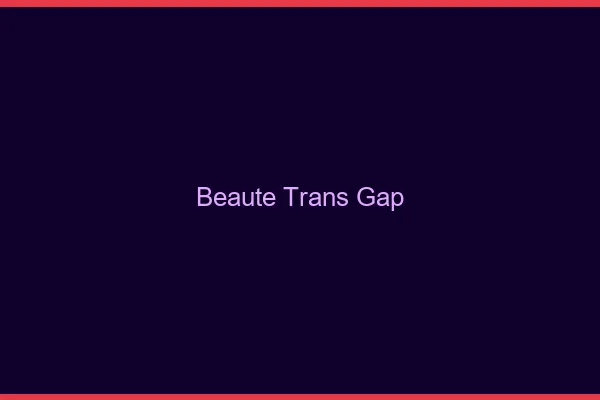 Beaute Trans Gap